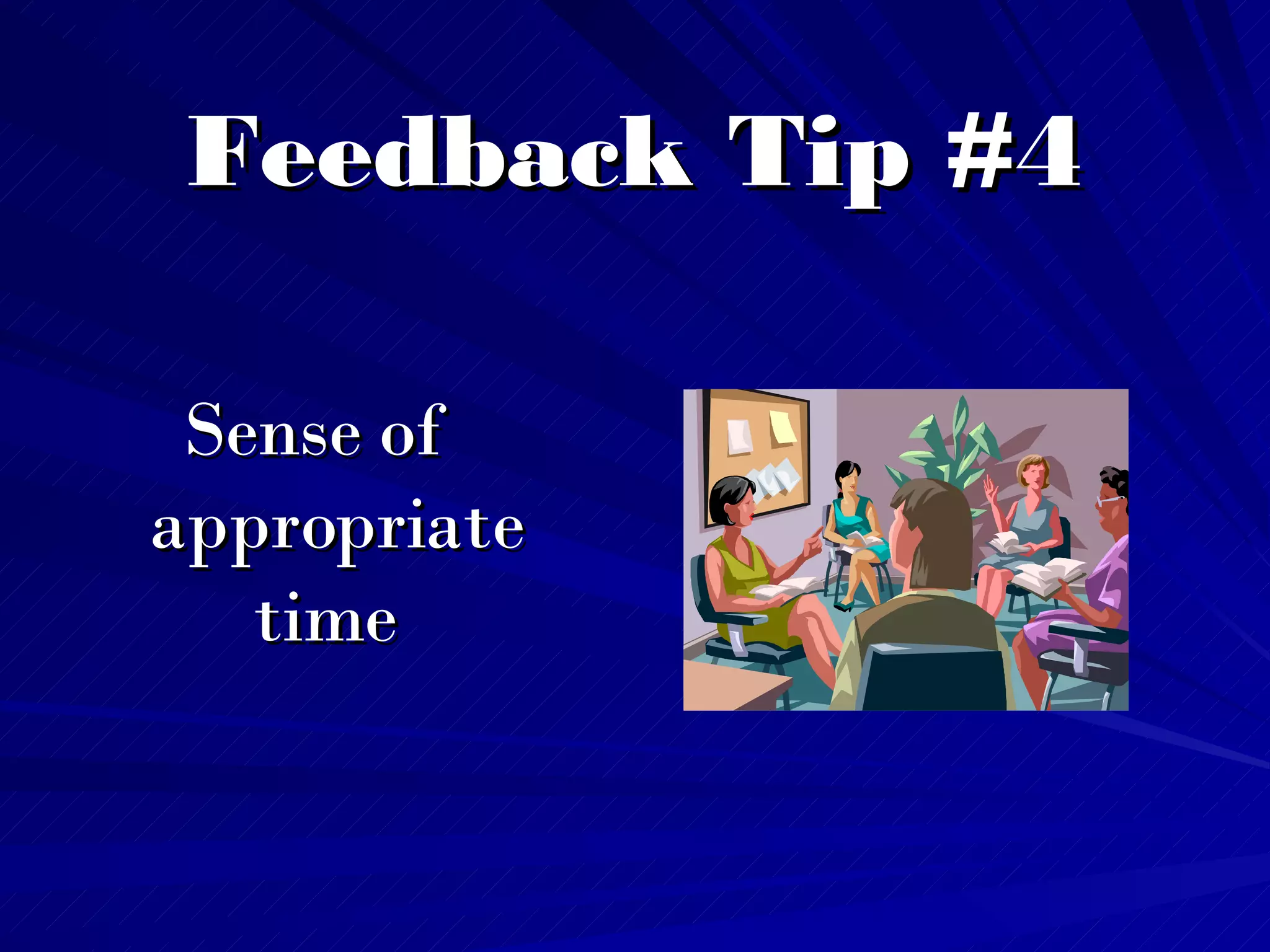 Feedback Tip #4

Sense of appropriate time